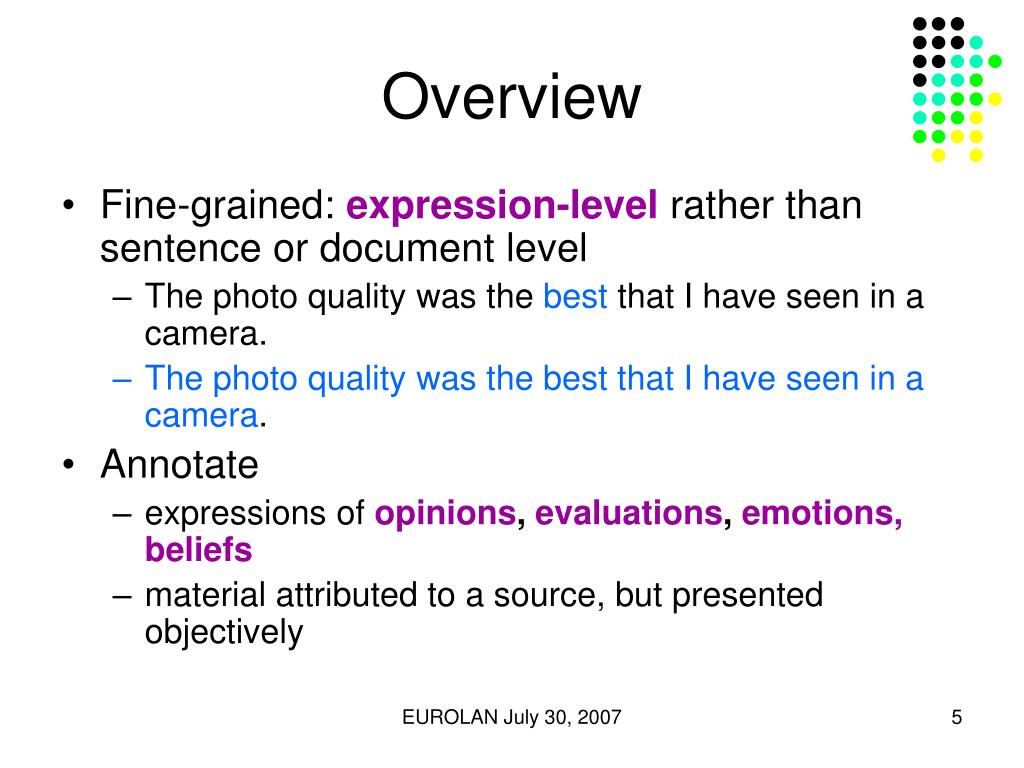 Overview

• Fine-grained: expression-level rather than sentence or document level
– The photo quality was the best that I have seen in a camera.
– The photo quality was the best that I have seen in a camera.

• Annotate
– expressions of opinions, evaluations, emotions, beliefs
– material attributed to a source, but presented objectively

EUROLAN July 30, 2007

5